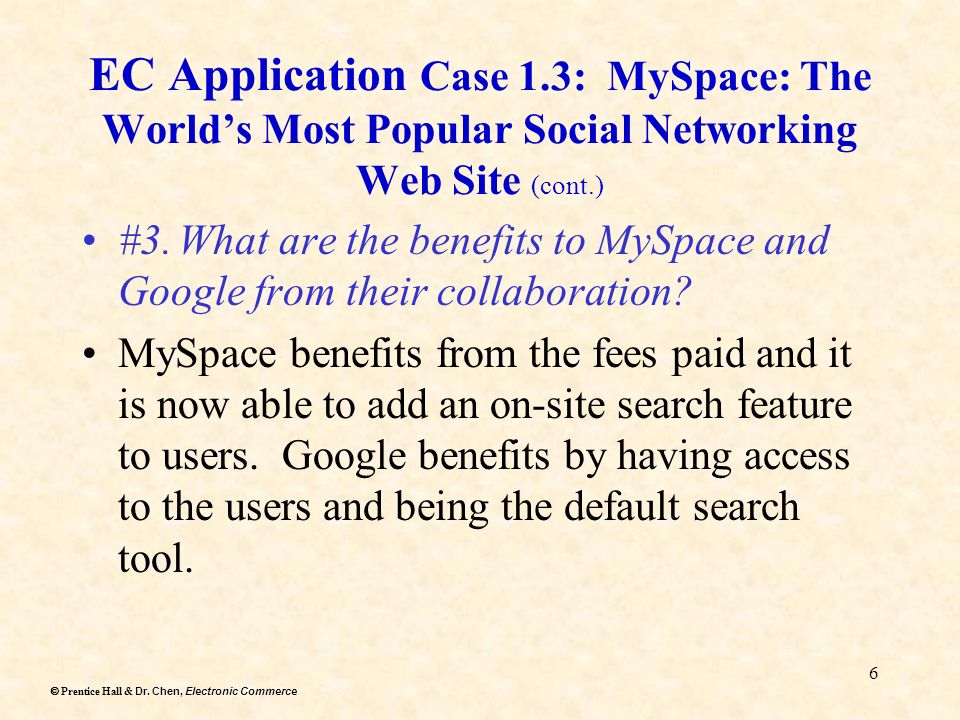 EC Application Case 1.3: MySpace: The World's Most Popular Social Networking Web Site (cont.)

• #3. What are the benefits to MySpace and Google from their collaboration?

• MySpace benefits from the fees paid and it is now able to add an on-site search feature to users. Google benefits by having access to the users and being the default search tool.

6

© Prentice Hall & Dr. Chen, Electronic Commerce